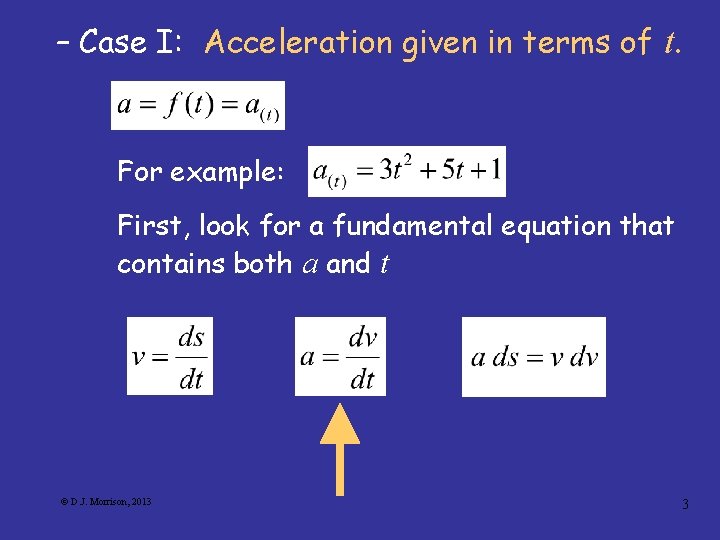 – Case I: Acceleration given in terms of $t$.

$a = f(t) = a_{(t)}$

For example: $a_{(t)} = 3t^2 + 5t + 1$

First, look for a fundamental equation that contains both $a$ and $t$

$v = \frac{ds}{dt}$

$a = \frac{dv}{dt}$

$a\,ds = v\,dv$

© D. J. Morrison, 2013

3